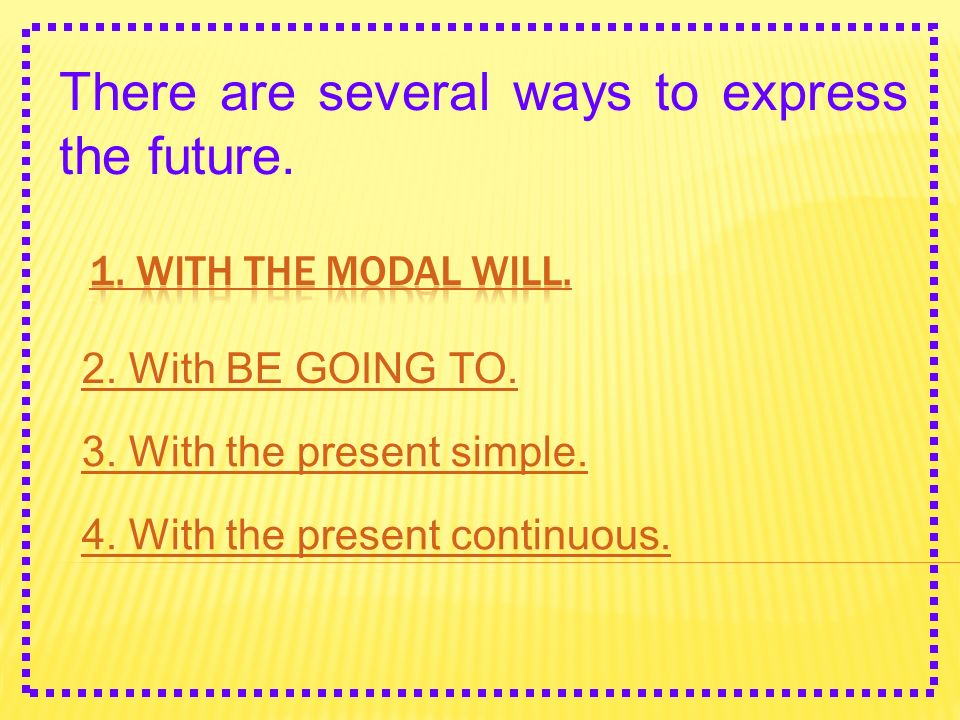 There are several ways to express the future.

1. WITH THE MODAL WILL.

2. With BE GOING TO.

3. With the present simple.

4. With the present continuous.